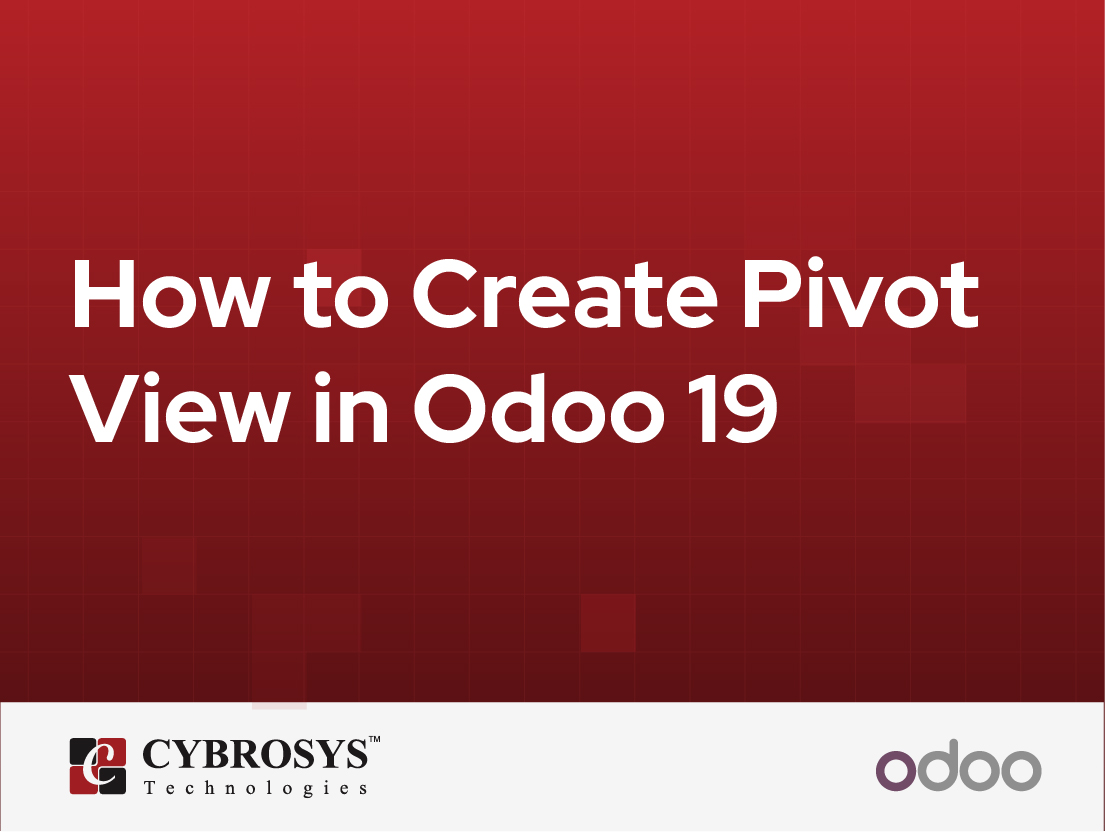 How to Create Pivot View in Odoo 19

CYBROSYS™
Technologies

odoo